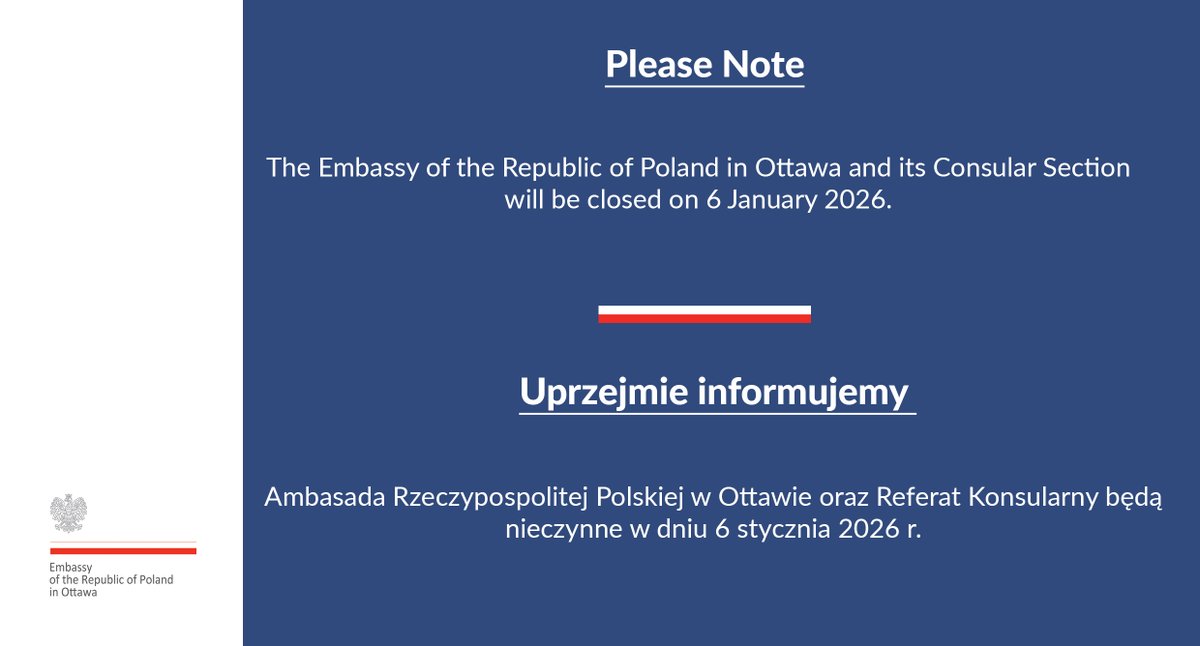 Please Note

The Embassy of the Republic of Poland in Ottawa and its Consular Section will be closed on 6 January 2026.

Uprzejmie informujemy

Ambasada Rzeczypospolitej Polskiej w Ottawie oraz Referat Konsularny będą nieczynne w dniu 6 stycznia 2026 r.

Embassy
of the Republic of Poland
in Ottawa